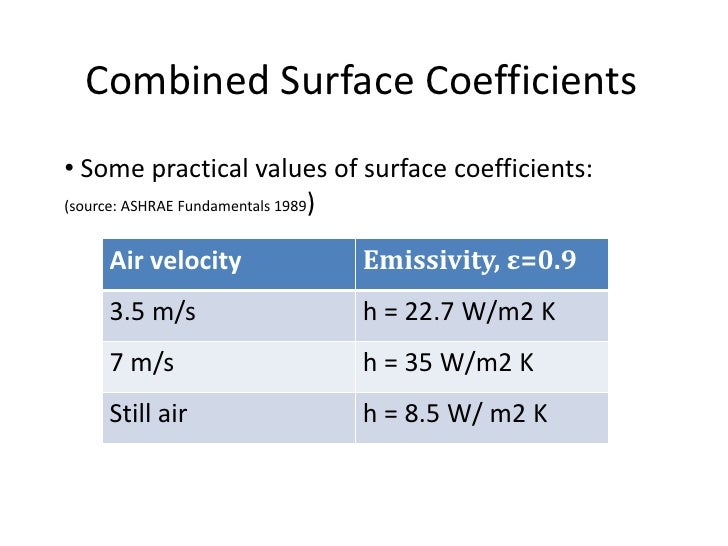 Combined Surface Coefficients

• Some practical values of surface coefficients: (source: ASHRAE Fundamentals 1989)

| Air velocity | Emissivity, $\varepsilon=0.9$ |
|---|---|
| 3.5 m/s | h = 22.7 W/m2 K |
| 7 m/s | h = 35 W/m2 K |
| Still air | h = 8.5 W/ m2 K |